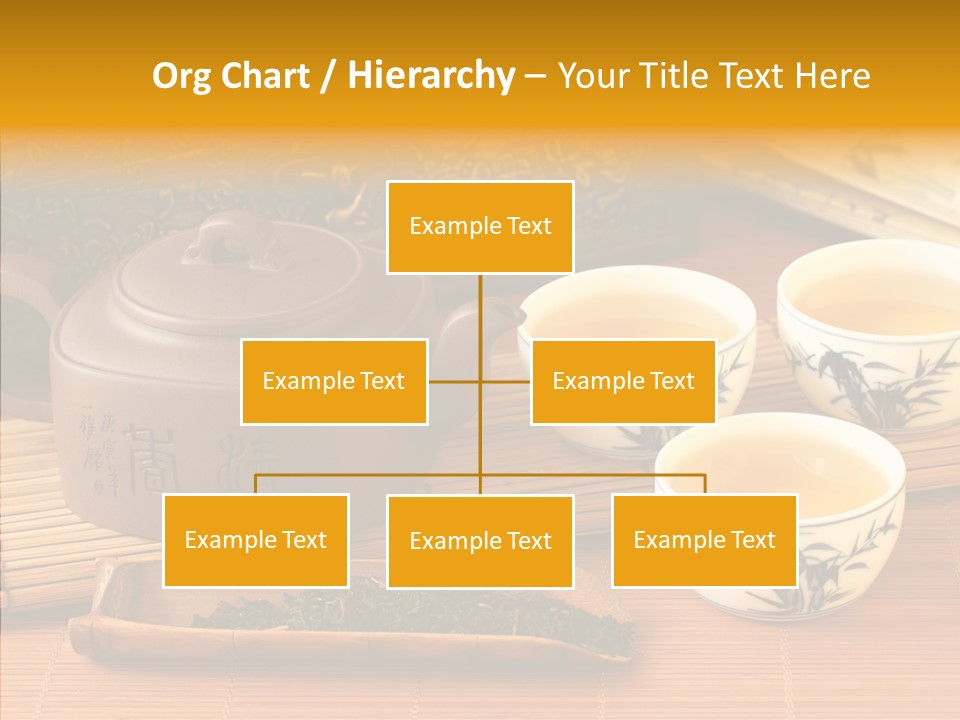 Org Chart / Hierarchy – Your Title Text Here

Example Text

Example Text

Example Text

Example Text

Example Text

Example Text